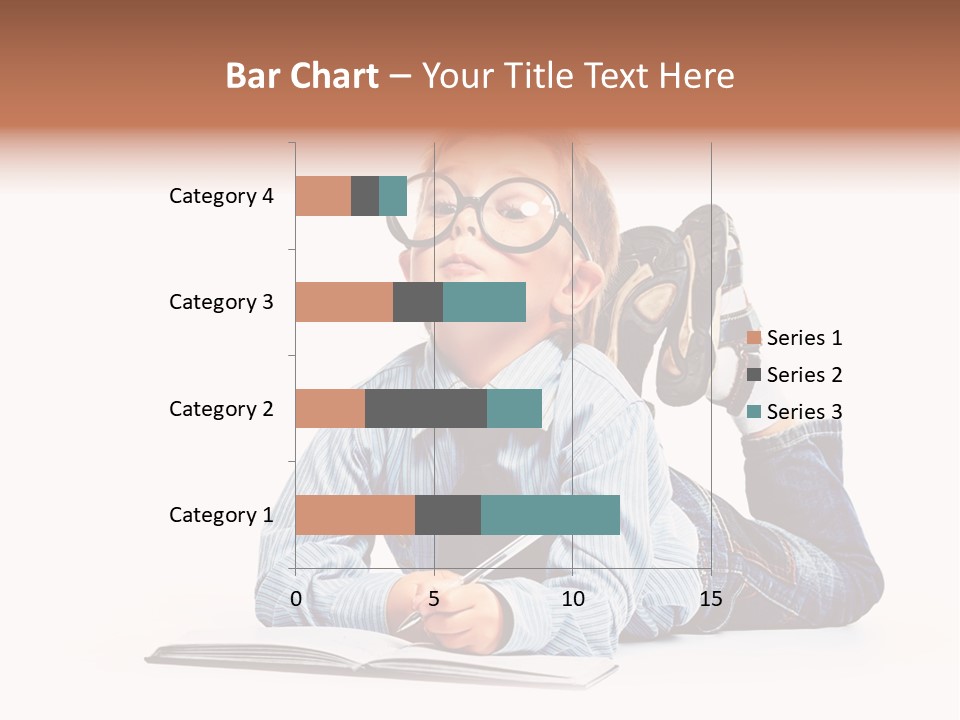 Bar Chart – Your Title Text Here

Category 4
Category 3
Category 2
Category 1

0
5
10
15

Series 1
Series 2
Series 3